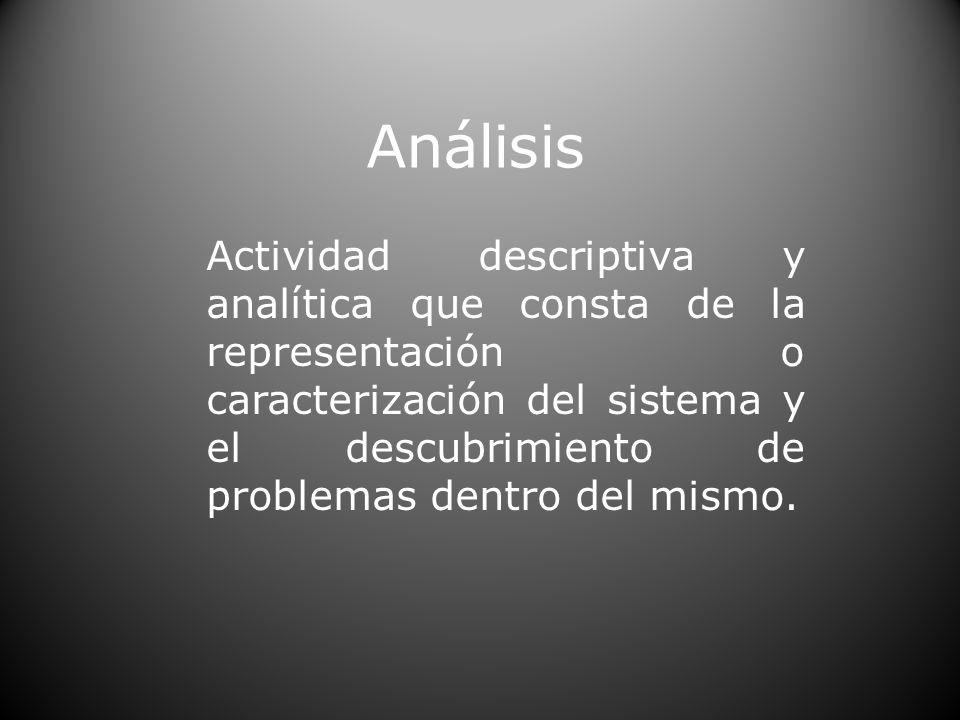 Análisis

Actividad descriptiva y analítica que consta de la representación o caracterización del sistema y el descubrimiento de problemas dentro del mismo.